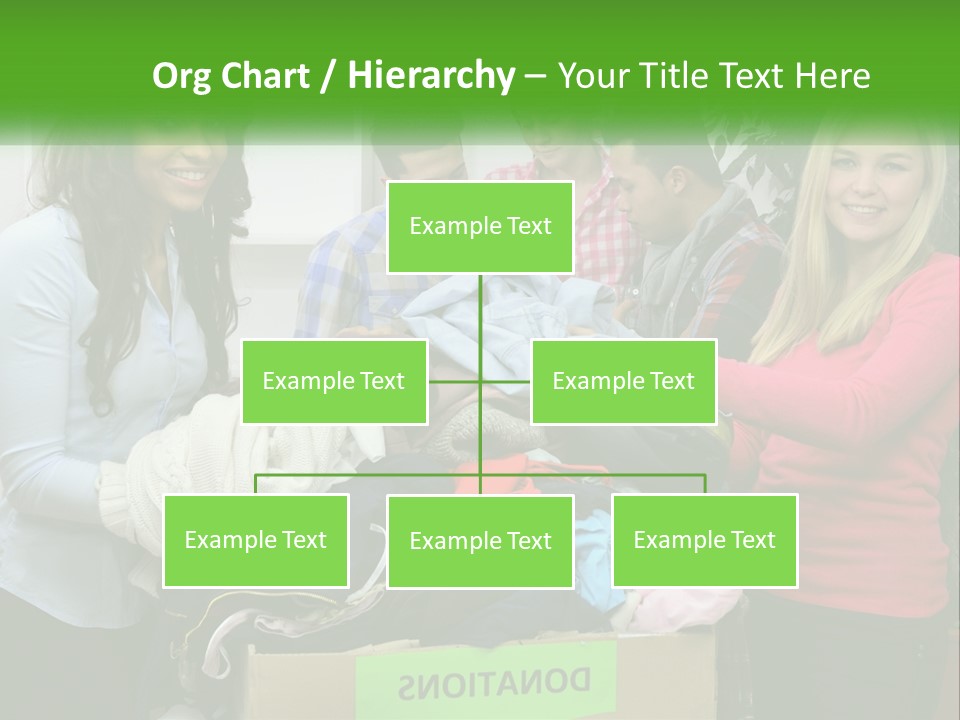 Org Chart / Hierarchy – Your Title Text Here

Example Text

Example Text

Example Text

Example Text

Example Text

Example Text

DONATIONS